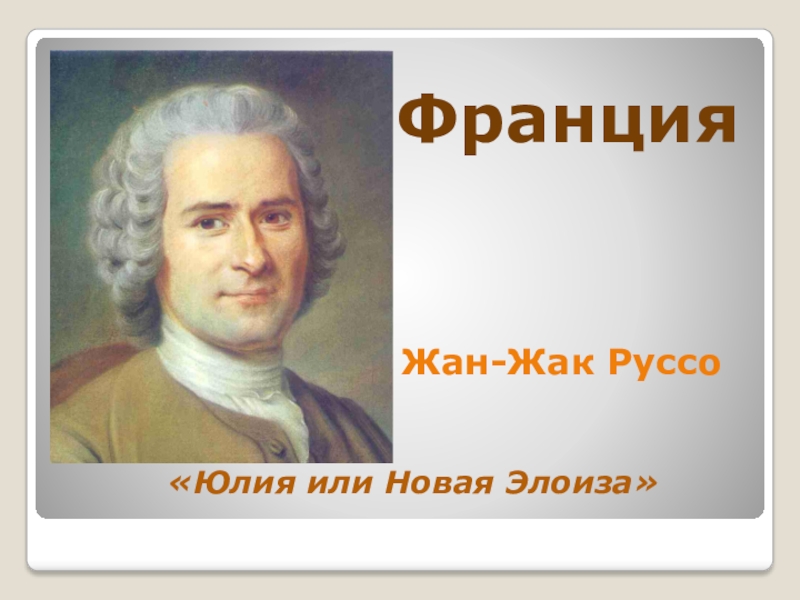 Франция

Жан-Жак Руссо

«Юлия или Новая Элоиза»